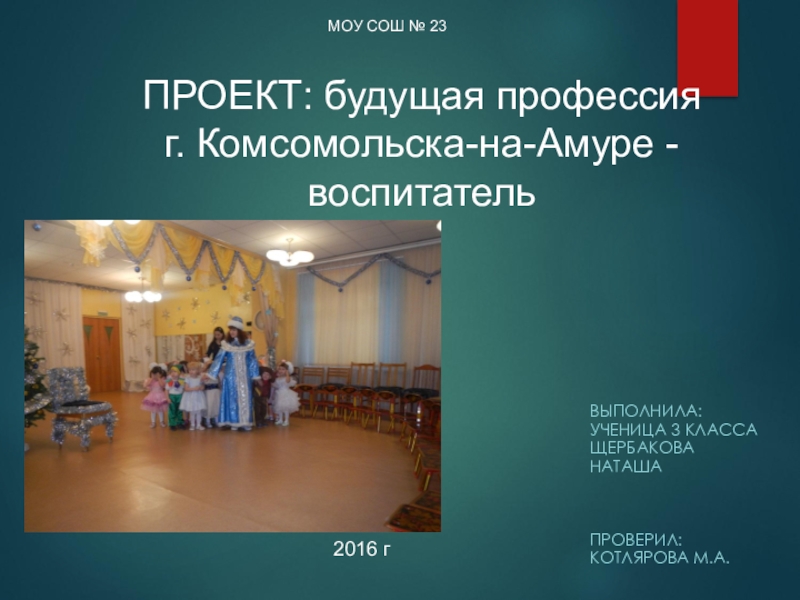 МОУ СОШ № 23

ПРОЕКТ: будущая профессия г. Комсомольска-на-Амуре - воспитатель

ВЫПОЛНИЛА: УЧЕНИЦА 3 КЛАССА ЩЕРБАКОВА НАТАША

ПРОВЕРИЛ: КОТЛЯРОВА М.А.

2016 г